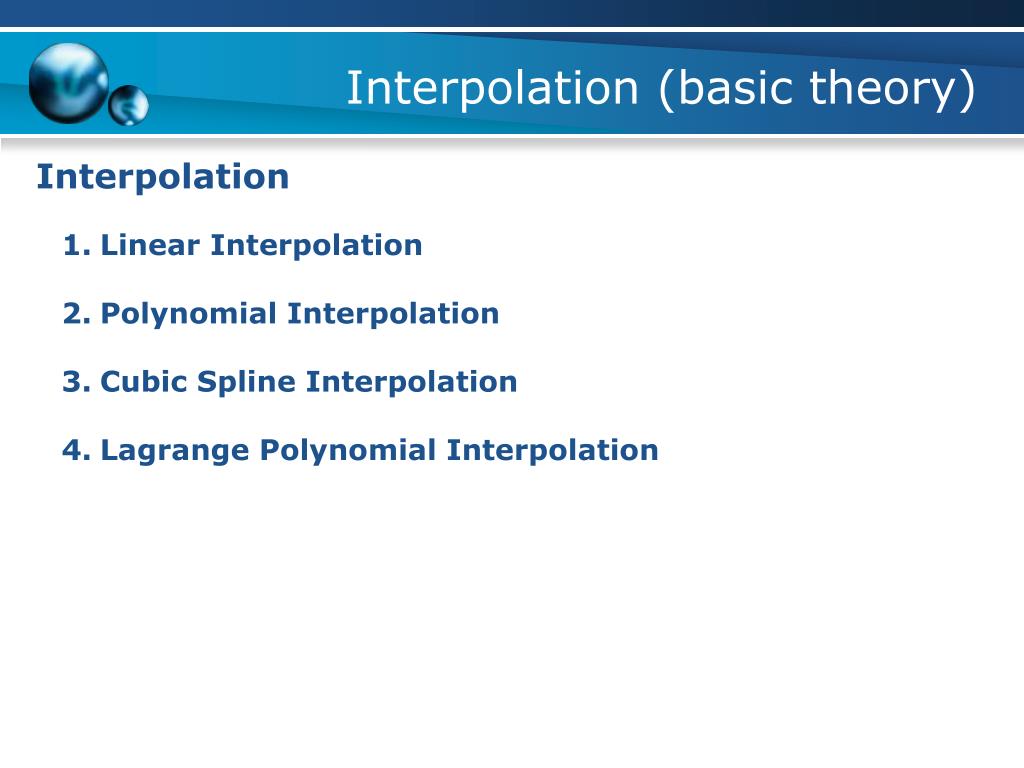 Interpolation (basic theory)

Interpolation

1. Linear Interpolation

2. Polynomial Interpolation

3. Cubic Spline Interpolation

4. Lagrange Polynomial Interpolation